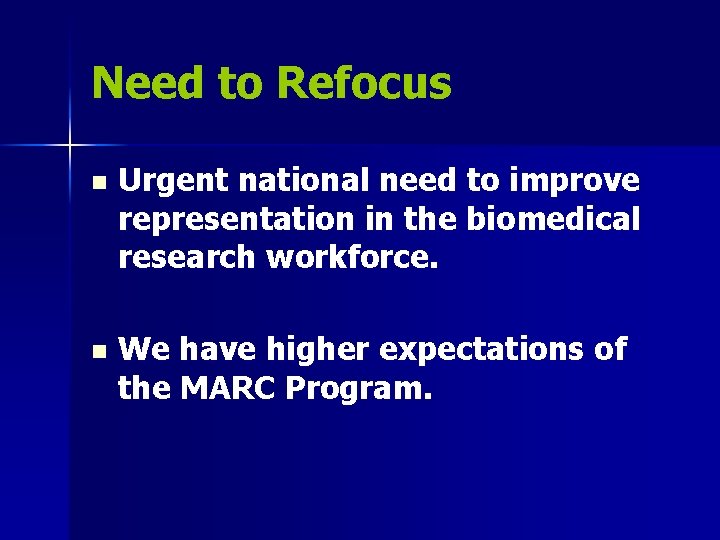 Need to Refocus

- Urgent national need to improve representation in the biomedical research workforce.

- We have higher expectations of the MARC Program.